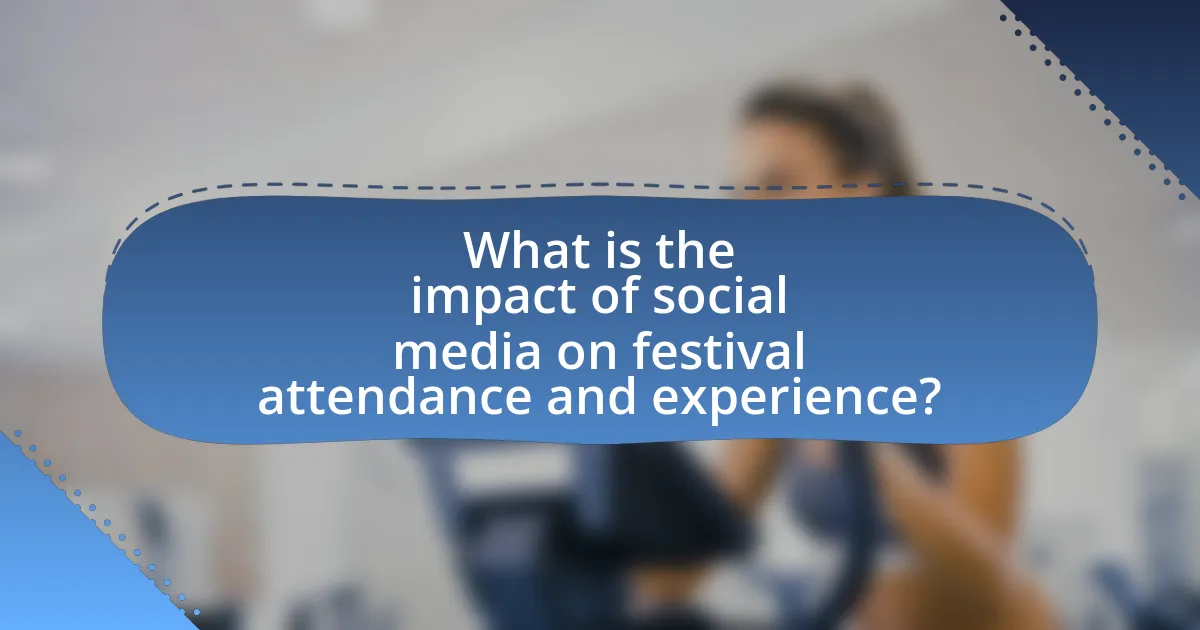 What is the impact of social media on festival attendance and experience?